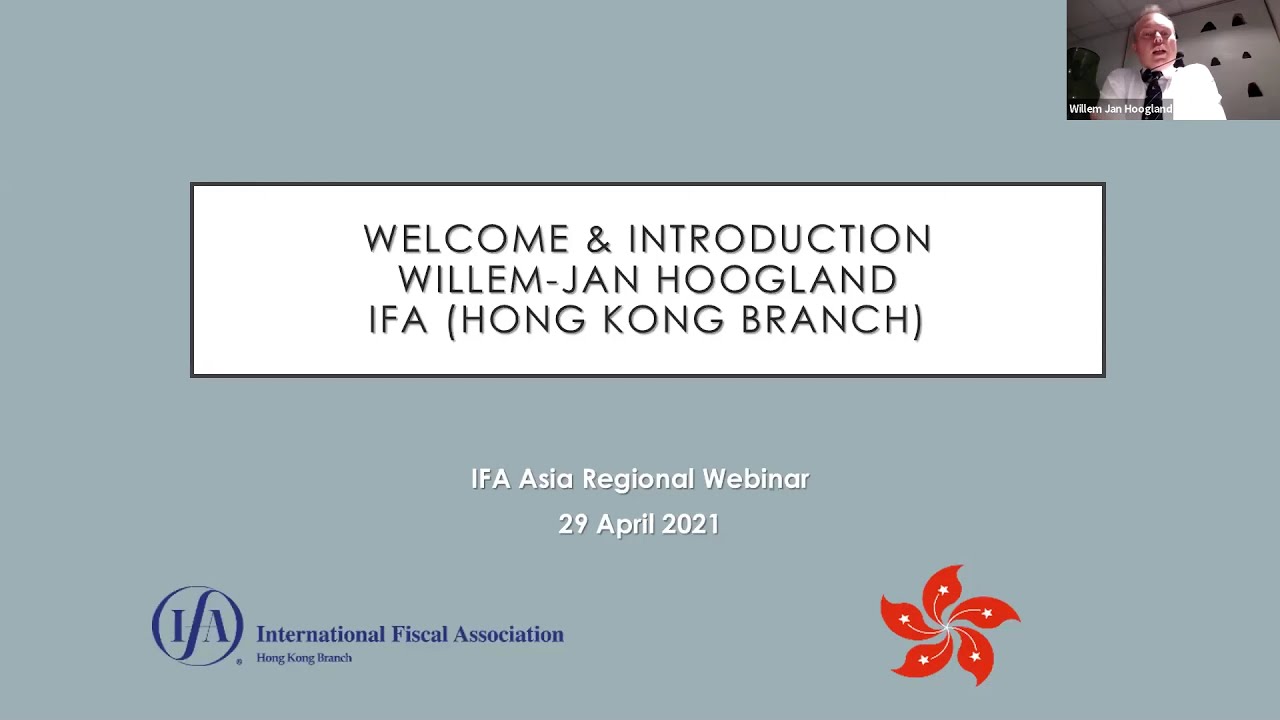 Willem Jan Hoogland

WELCOME & INTRODUCTION
WILLEM-JAN HOOGLAND
IFA (HONG KONG BRANCH)

IFA Asia Regional Webinar
29 April 2021

IFA International Fiscal Association
Hong Kong Branch